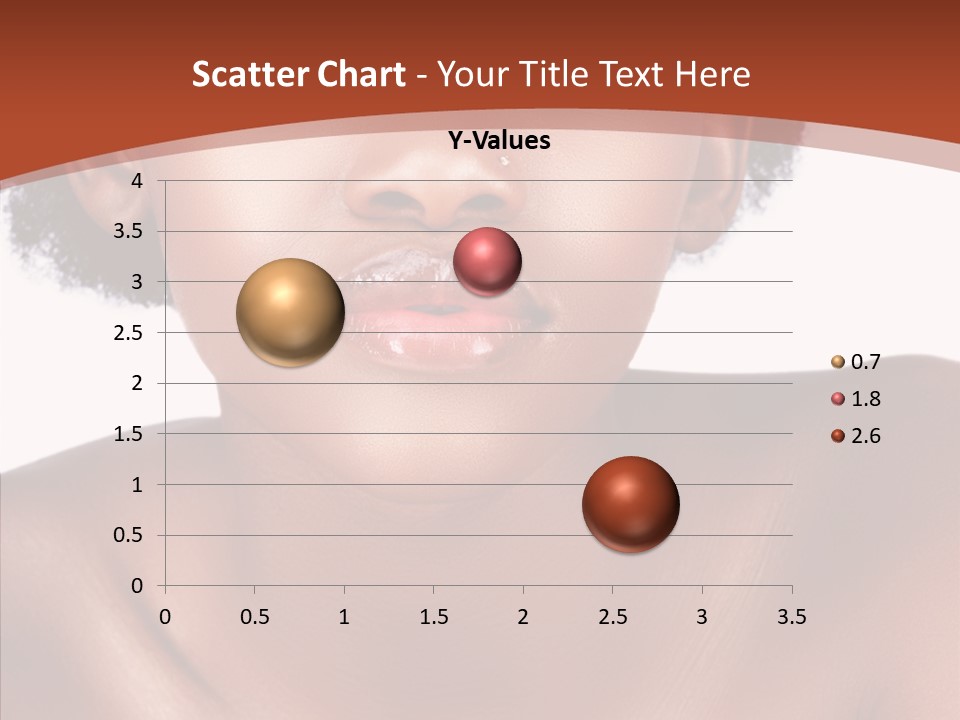 Scatter Chart - Your Title Text Here

Y-Values

4
3.5
3
2.5
2
1.5
1
0.5
0

0 0.5 1 1.5 2 2.5 3 3.5

0.7
1.8
2.6